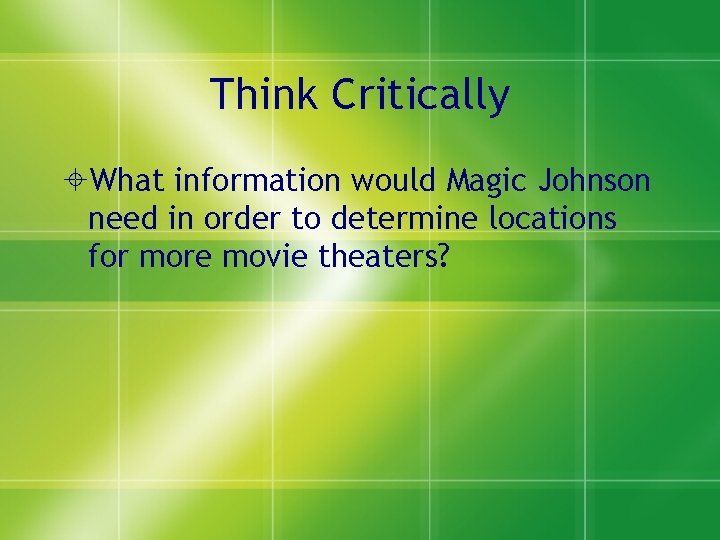 Think Critically

What information would Magic Johnson need in order to determine locations for more movie theaters?